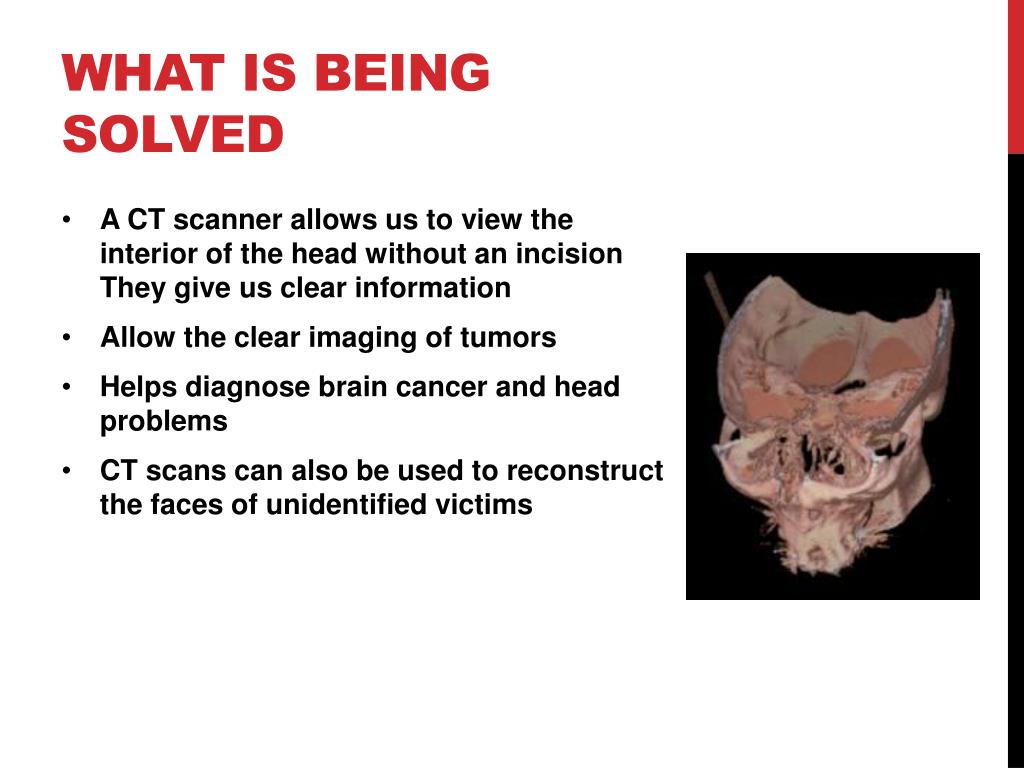 WHAT IS BEING SOLVED

• A CT scanner allows us to view the interior of the head without an incision They give us clear information
• Allow the clear imaging of tumors
• Helps diagnose brain cancer and head problems
• CT scans can also be used to reconstruct the faces of unidentified victims